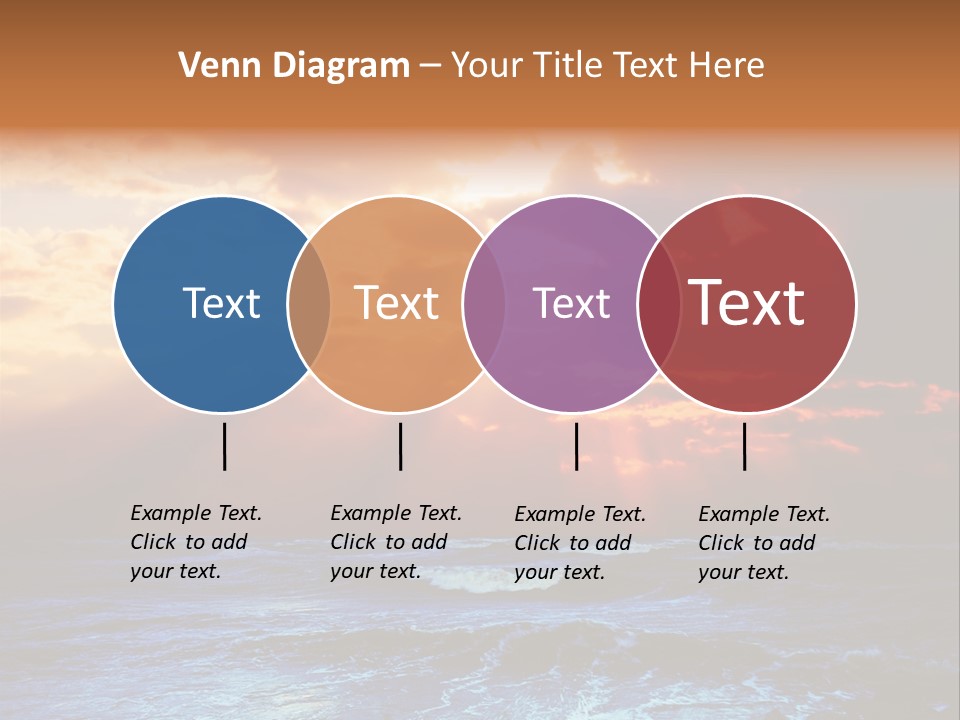 Venn Diagram – Your Title Text Here

Text

Text

Text

Text

Example Text. Click to add your text.

Example Text. Click to add your text.

Example Text. Click to add your text.

Example Text. Click to add your text.